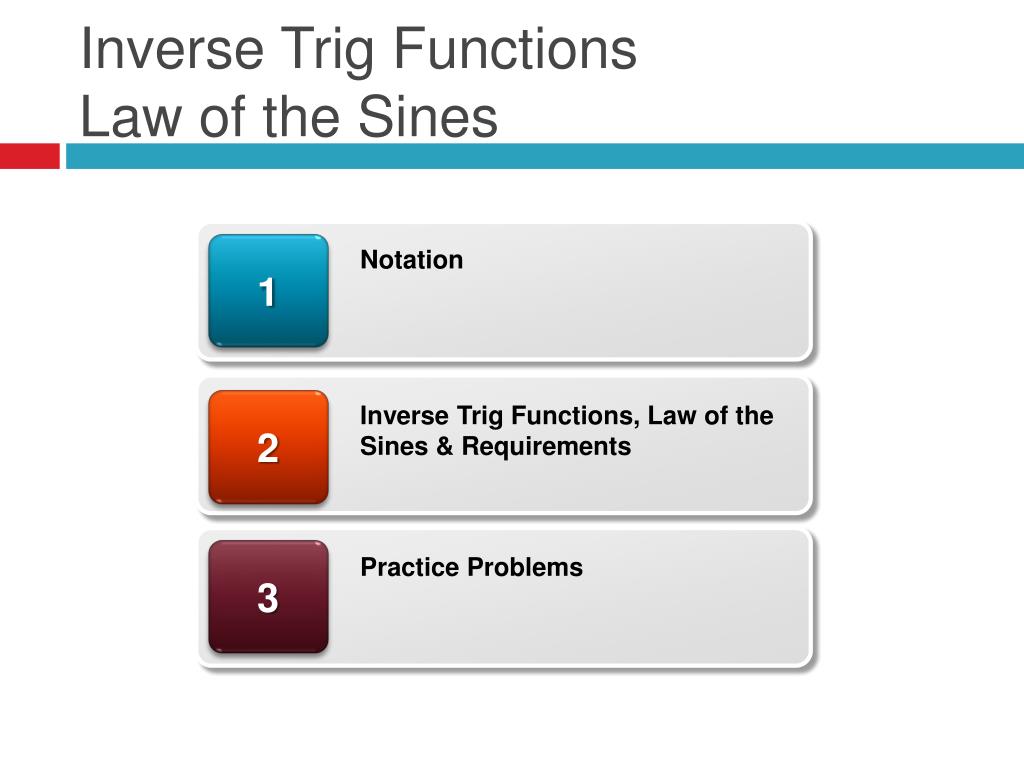 Inverse Trig Functions
Law of the Sines

1

Notation

2

Inverse Trig Functions, Law of the Sines & Requirements

3

Practice Problems